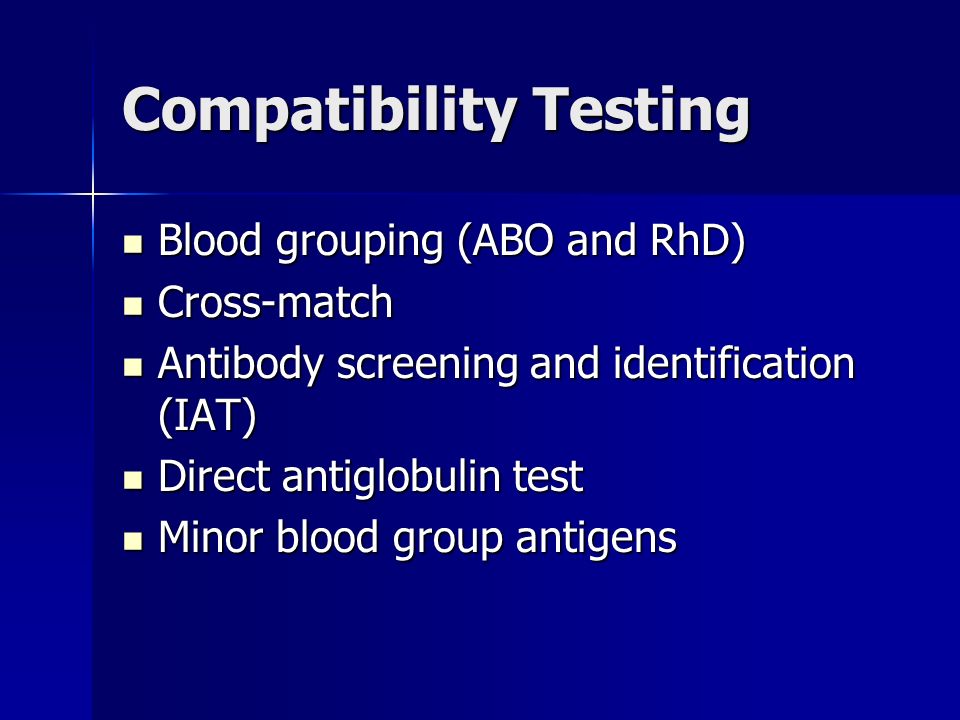 Compatibility Testing

- Blood grouping (ABO and RhD)
- Cross-match
- Antibody screening and identification (IAT)
- Direct antiglobulin test
- Minor blood group antigens